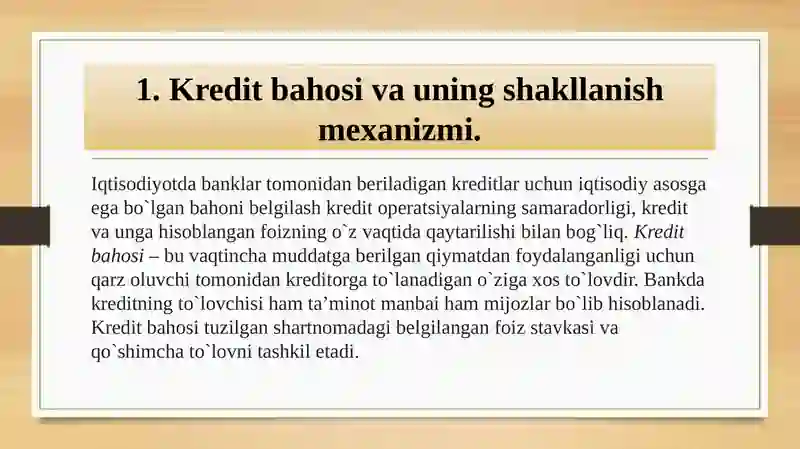 1. Kredit bahosi va uning shakllanish mexanizmi.

Iqtisodiyotda banklar tomonidan beriladigan kreditlar uchun iqtisodiy asosga ega bo`lgan bahoni belgilash kredit operatsiyalarning samaradorligi, kredit va unga hisoblangan foizning o`z vaqtida qaytarilishi bilan bog`liq. Kredit bahosi – bu vaqtincha muddatga berilgan qiymatdan foydalanganligi uchun qarz oluvchi tomonidan kreditorga to`lanadigan o`ziga xos to`lovdir. Bankda kreditning to`lovchisi ham ta’minot manbai ham mijozlar bo`lib hisoblanadi. Kredit bahosi tuzilgan shartnomadagi belgilangan foiz stavkasi va qo`shimcha to`lovni tashkil etadi.